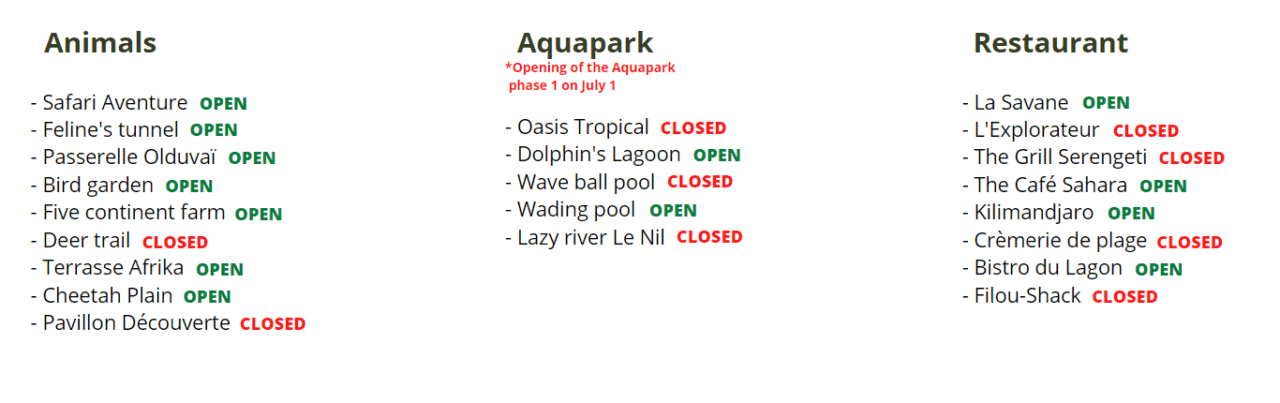 Animals

- Safari Aventure OPEN
- Feline's tunnel OPEN
- Passerelle Olduvaï OPEN
- Bird garden OPEN
- Five continent farm OPEN
- Deer trail CLOSED
- Terrasse Afrika OPEN
- Cheetah Plain OPEN
- Pavillon Découverte CLOSED

Aquapark
*Opening of the Aquapark phase 1 on July 1

- Oasis Tropical CLOSED
- Dolphin's Lagoon OPEN
- Wave ball pool CLOSED
- Wading pool OPEN
- Lazy river Le Nil CLOSED

Restaurant

- La Savane OPEN
- L'Explorateur CLOSED
- The Grill Serengeti CLOSED
- The Café Sahara OPEN
- Kilimandjaro OPEN
- Crèmerie de plage CLOSED
- Bistro du Lagon OPEN
- Filou-Shack CLOSED